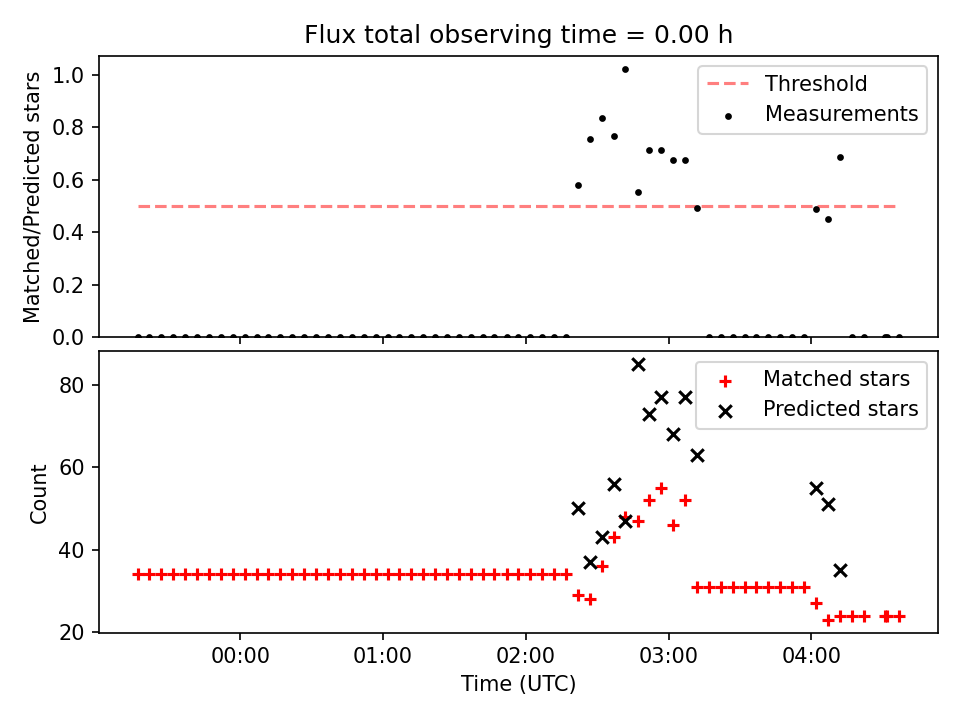 Flux total observing time = 0.00 h

Matched/Predicted stars

1.0
0.8
0.6
0.4
0.2
0.0

Threshold
Measurements

Count

80
60
40
20

Matched stars
Predicted stars

00:00
01:00
02:00
03:00
04:00

Time (UTC)